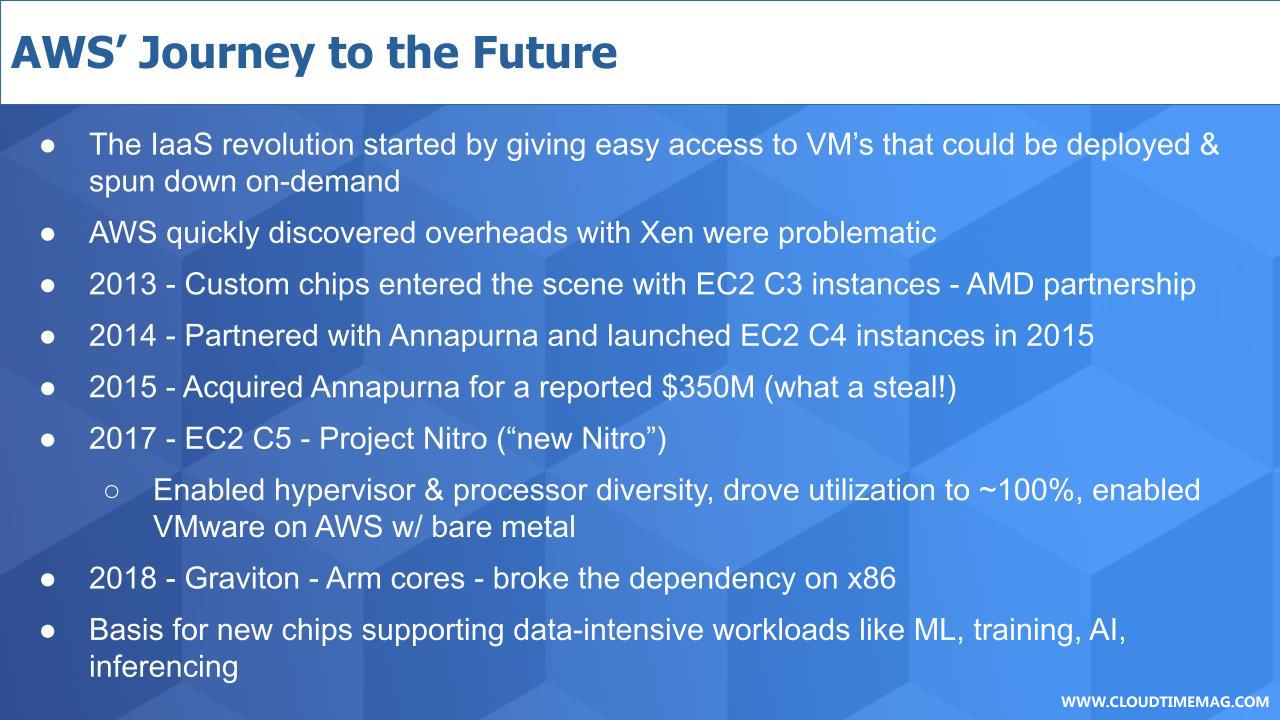 AWS’ Journey to the Future

● The IaaS revolution started by giving easy access to VM’s that could be deployed & spun down on-demand

● AWS quickly discovered overheads with Xen were problematic

● 2013 - Custom chips entered the scene with EC2 C3 instances - AMD partnership

● 2014 - Partnered with Annapurna and launched EC2 C4 instances in 2015

● 2015 - Acquired Annapurna for a reported \$350M (what a steal!)

● 2017 - EC2 C5 - Project Nitro (“new Nitro”)

○ Enabled hypervisor & processor diversity, drove utilization to ~100%, enabled VMware on AWS w/ bare metal

● 2018 - Graviton - Arm cores - broke the dependency on x86

● Basis for new chips supporting data-intensive workloads like ML, training, AI, inferencing

WWW.CLOUDTIMEMAG.COM